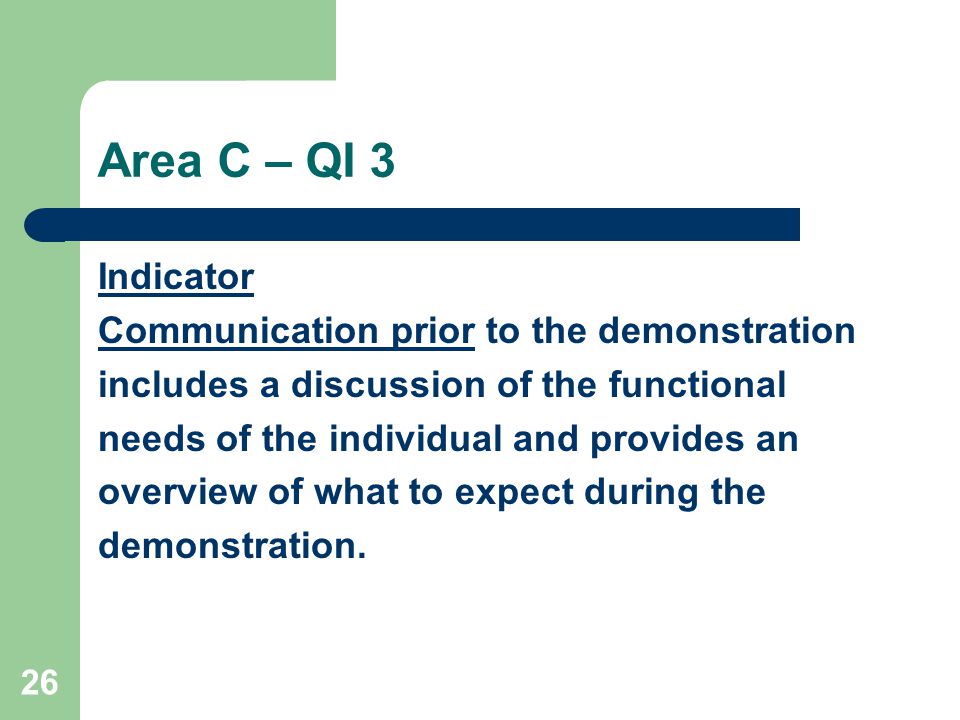 Area C – QI 3

Indicator

Communication prior to the demonstration includes a discussion of the functional needs of the individual and provides an overview of what to expect during the demonstration.

26